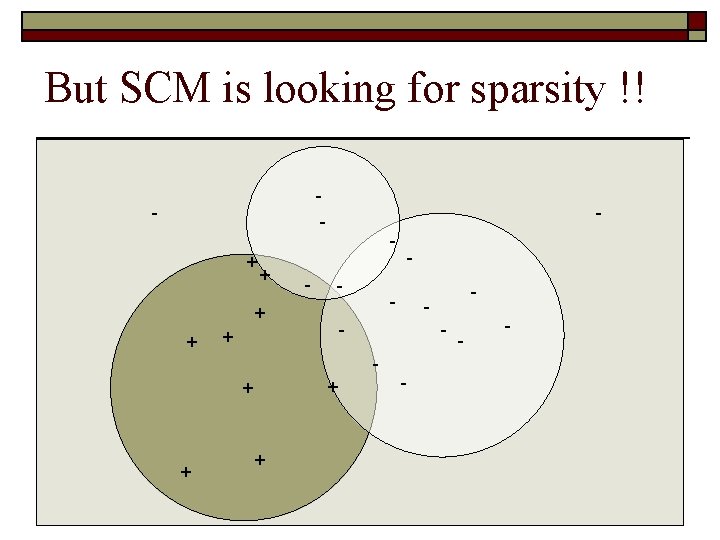 But SCM is looking for sparsity !!